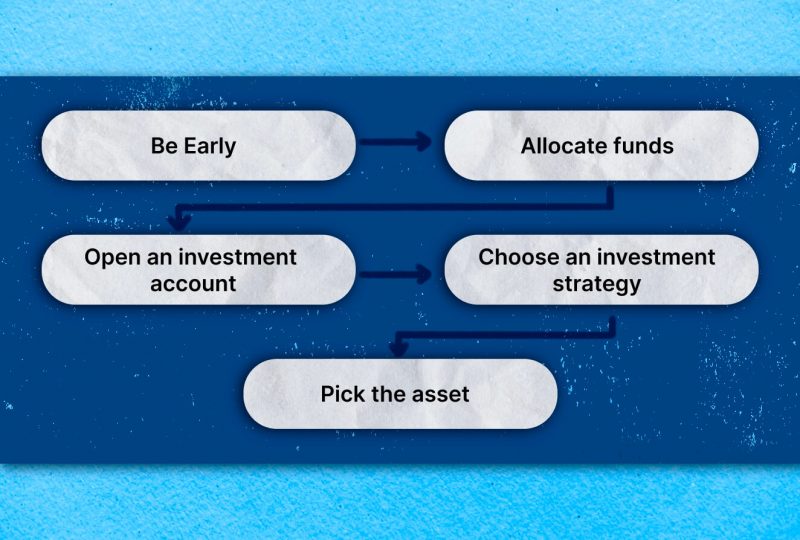 Be Early

Allocate funds

Open an investment account

Choose an investment strategy

Pick the asset